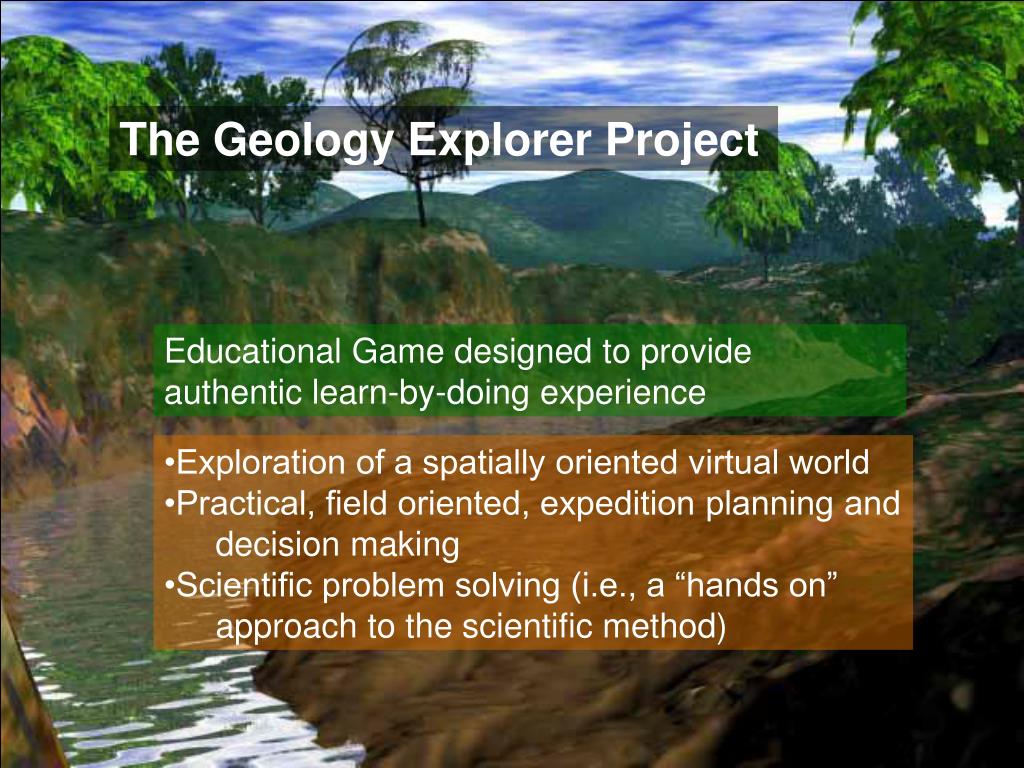 The Geology Explorer Project

Educational Game designed to provide authentic learn-by-doing experience

•Exploration of a spatially oriented virtual world
•Practical, field oriented, expedition planning and decision making
•Scientific problem solving (i.e., a “hands on” approach to the scientific method)